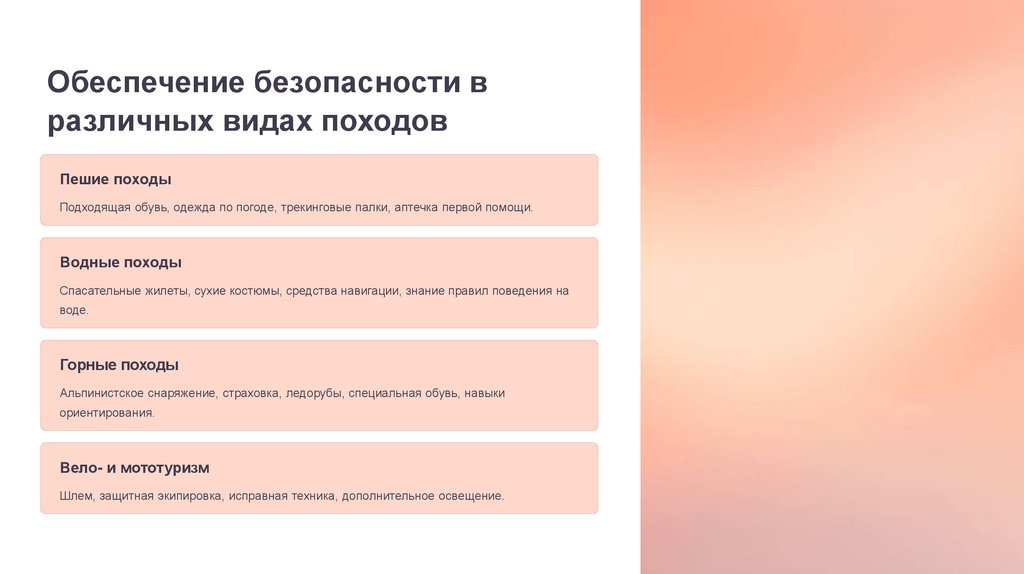 Обеспечение безопасности в различных видах походов

Пешие походы

Подходящая обувь, одежда по погоде, трекинговые палки, аптечка первой помощи.

Водные походы

Спасательные жилеты, сухие костюмы, средства навигации, знание правил поведения на воде.

Горные походы

Альпинистское снаряжение, страховка, ледорубы, специальная обувь, навыки ориентирования.

Вело- и мототуризм

Шлем, защитная экипировка, исправная техника, дополнительное освещение.